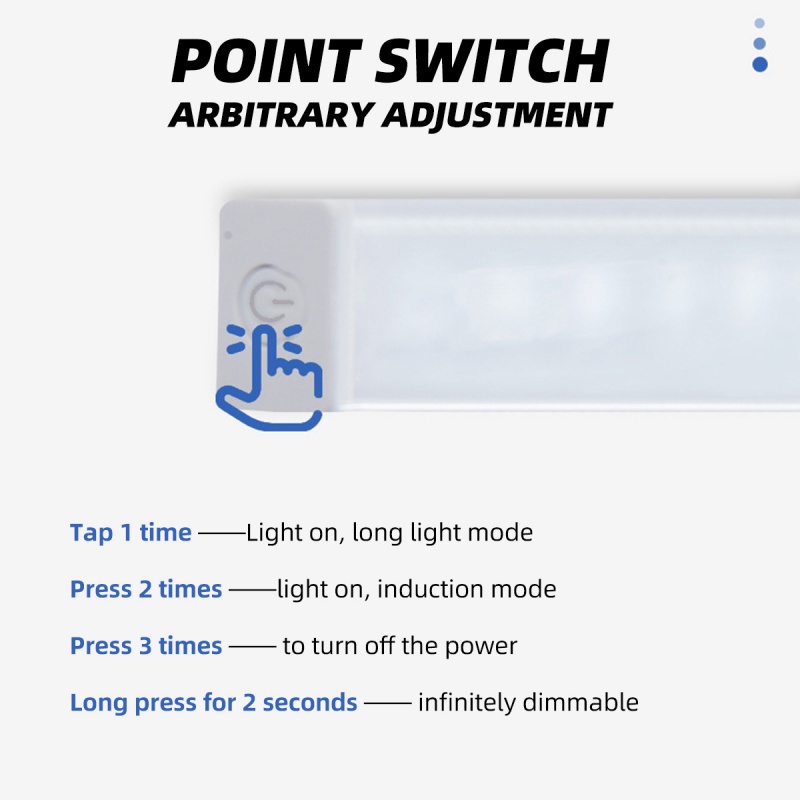 POINT SWITCH
ARBITRARY ADJUSTMENT

Tap 1 time ——Light on, long light mode

Press 2 times ——light on, induction mode

Press 3 times —— to turn off the power

Long press for 2 seconds —— infinitely dimmable